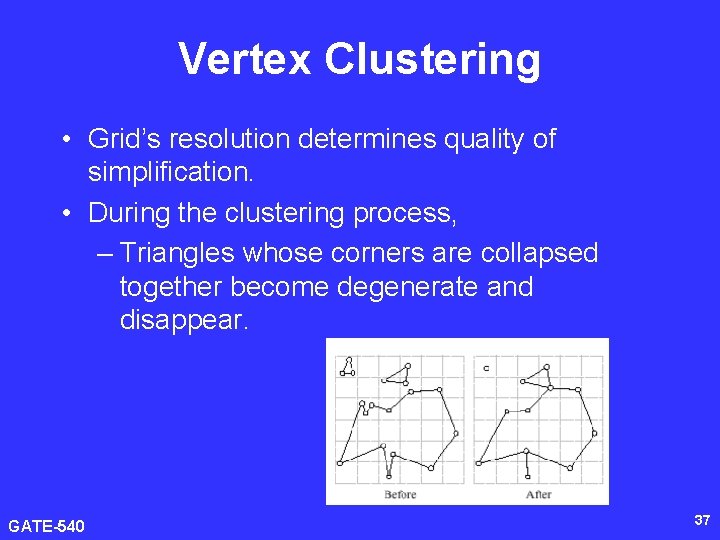 Vertex Clustering

• Grid's resolution determines quality of simplification.

• During the clustering process,

– Triangles whose corners are collapsed together become degenerate and disappear.

Before

After

GATE-540

37